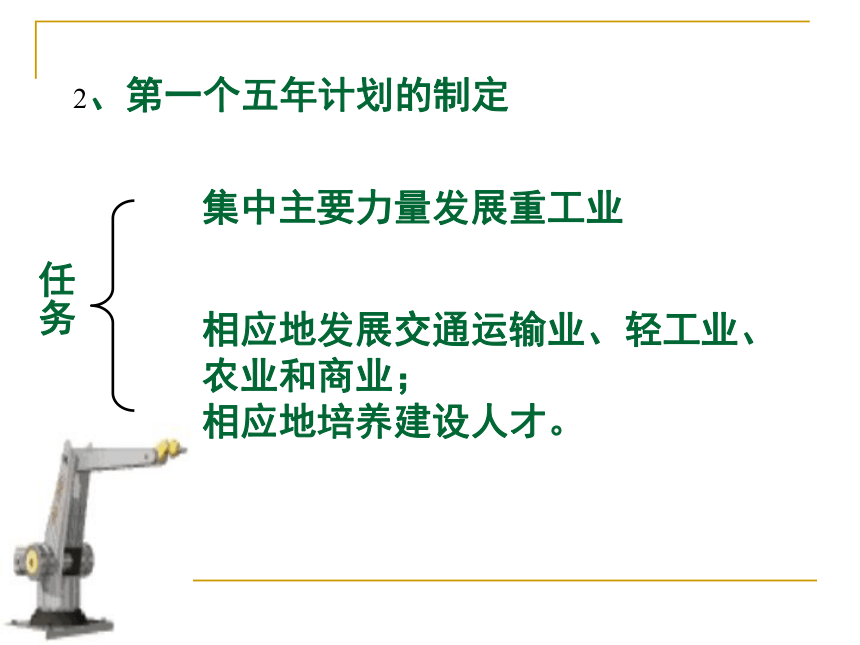 2、第一个五年计划的制定

任务

集中主要力量发展重工业

相应地发展交通运输业、轻工业、农业和商业；
相应地培养建设人才。